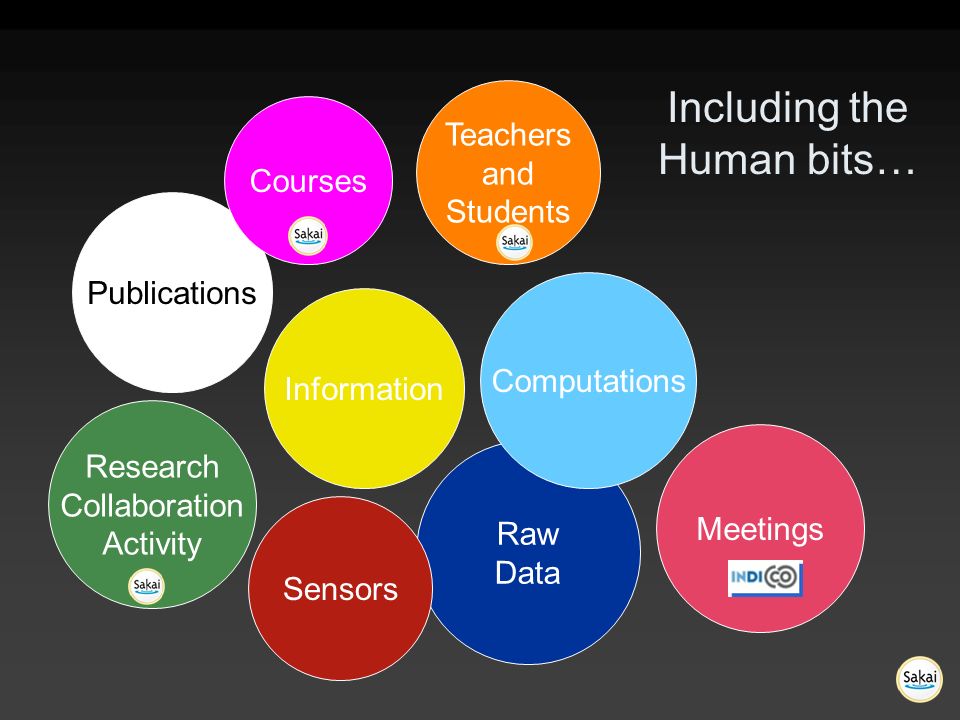 Including the Human bits…

Courses
Sakai

Teachers and Students
Sakai

Publications

Information

Computations

Research Collaboration Activity
Sakai

Sensors

Raw Data

Meetings
INDICO

Sakai